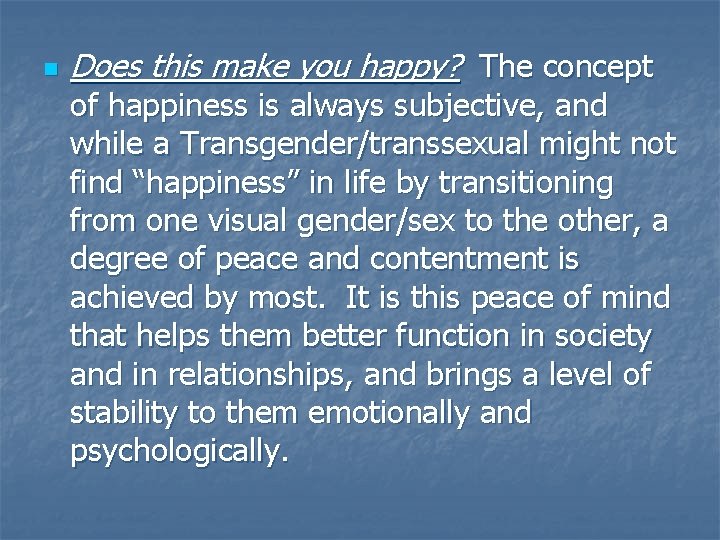 Does this make you happy? The concept of happiness is always subjective, and while a Transgender/transsexual might not find “happiness” in life by transitioning from one visual gender/sex to the other, a degree of peace and contentment is achieved by most. It is this peace of mind that helps them better function in society and in relationships, and brings a level of stability to them emotionally and psychologically.